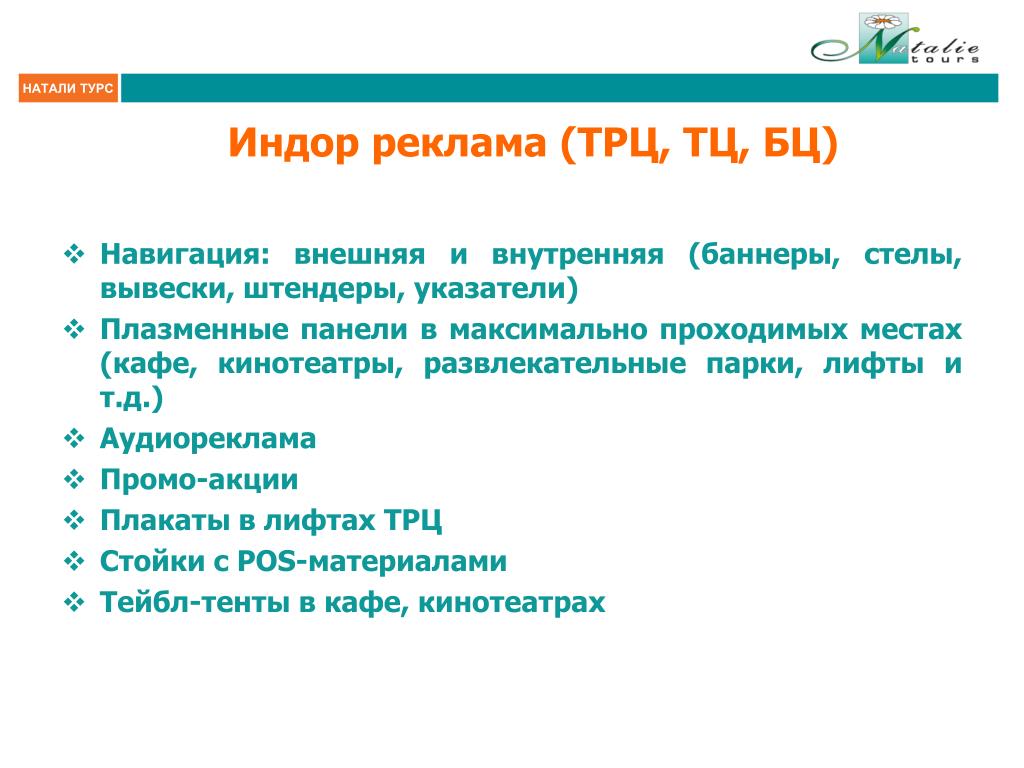 Natalie tours

НАТАЛИ ТУРС

Индор реклама (ТРЦ, ТЦ, БЦ)

❖ Навигация: внешняя и внутренняя (баннеры, стелы, вывески, штендеры, указатели)
❖ Плазменные панели в максимально проходимых местах (кафе, кинотеатры, развлекательные парки, лифты и т.д.)
❖ Аудиореклама
❖ Промо-акции
❖ Плакаты в лифтах ТРЦ
❖ Стойки с POS-материалами
❖ Тейбл-тенты в кафе, кинотеатрах